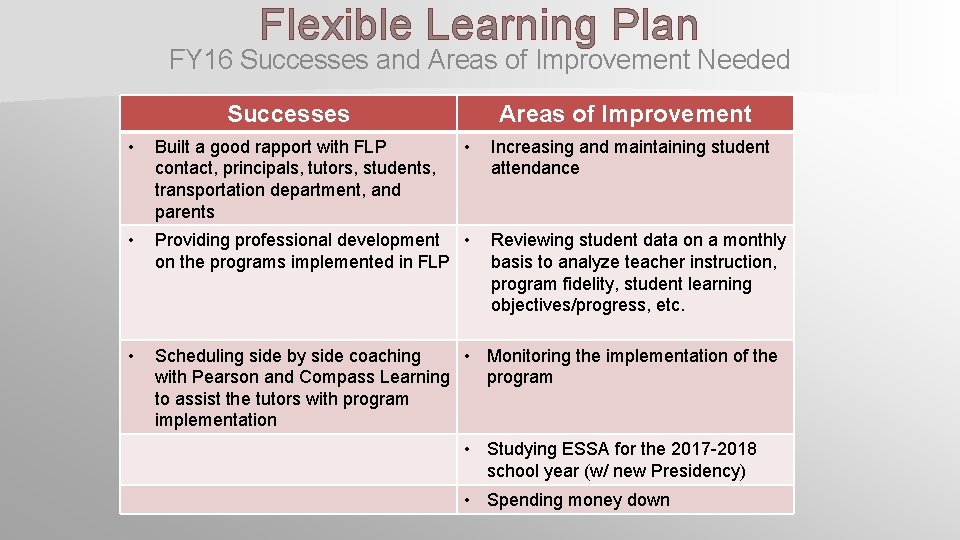 Flexible Learning Plan
FY16 Successes and Areas of Improvement Needed

| Successes | Areas of Improvement |
|---|---|
| • Built a good rapport with FLP contact, principals, tutors, students, transportation department, and parents | • Increasing and maintaining student attendance |
| • Providing professional development on the programs implemented in FLP | • Reviewing student data on a monthly basis to analyze teacher instruction, program fidelity, student learning objectives/progress, etc. |
| • Scheduling side by side coaching with Pearson and Compass Learning to assist the tutors with program implementation | • Monitoring the implementation of the program |
| | • Studying ESSA for the 2017-2018 school year (w/ new Presidency) |
| | • Spending money down |